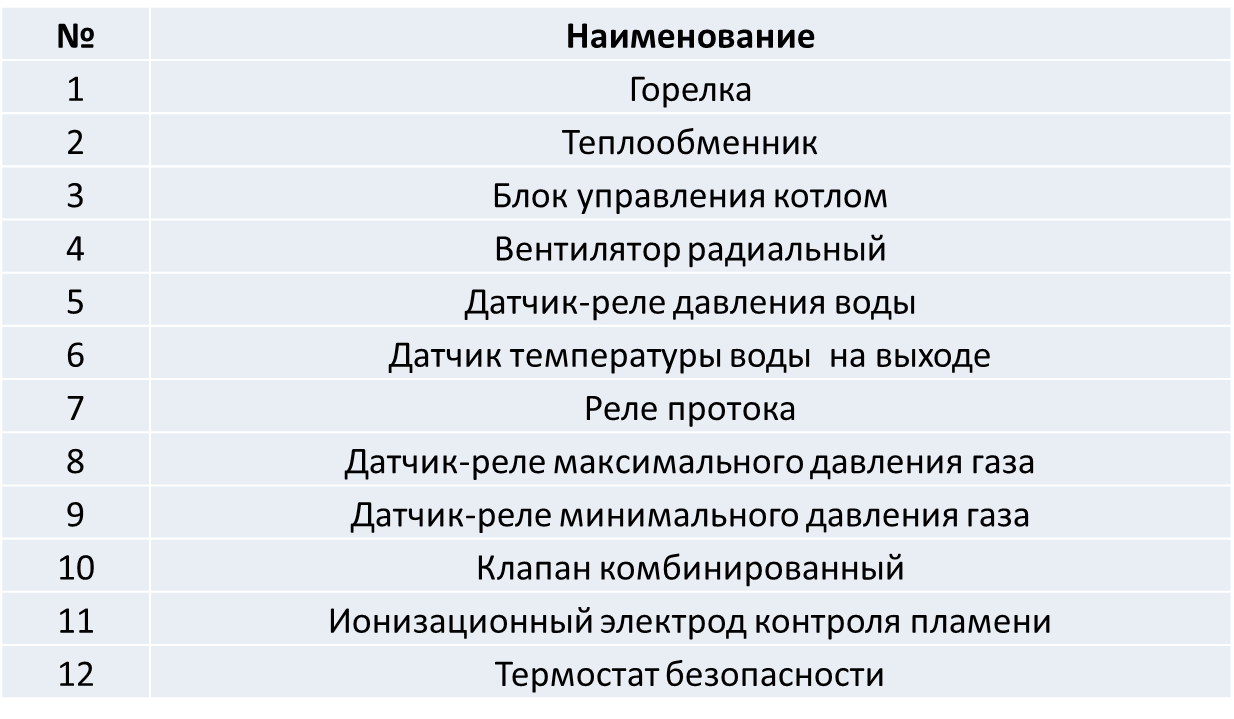 | № | Наименование |
|---|---|
| 1 | Горелка |
| 2 | Теплообменник |
| 3 | Блок управления котлом |
| 4 | Вентилятор радиальный |
| 5 | Датчик-реле давления воды |
| 6 | Датчик температуры воды  на выходе |
| 7 | Реле протока |
| 8 | Датчик-реле максимального давления газа |
| 9 | Датчик-реле минимального давления газа |
| 10 | Клапан комбинированный |
| 11 | Ионизационный электрод контроля пламени |
| 12 | Термостат безопасности |